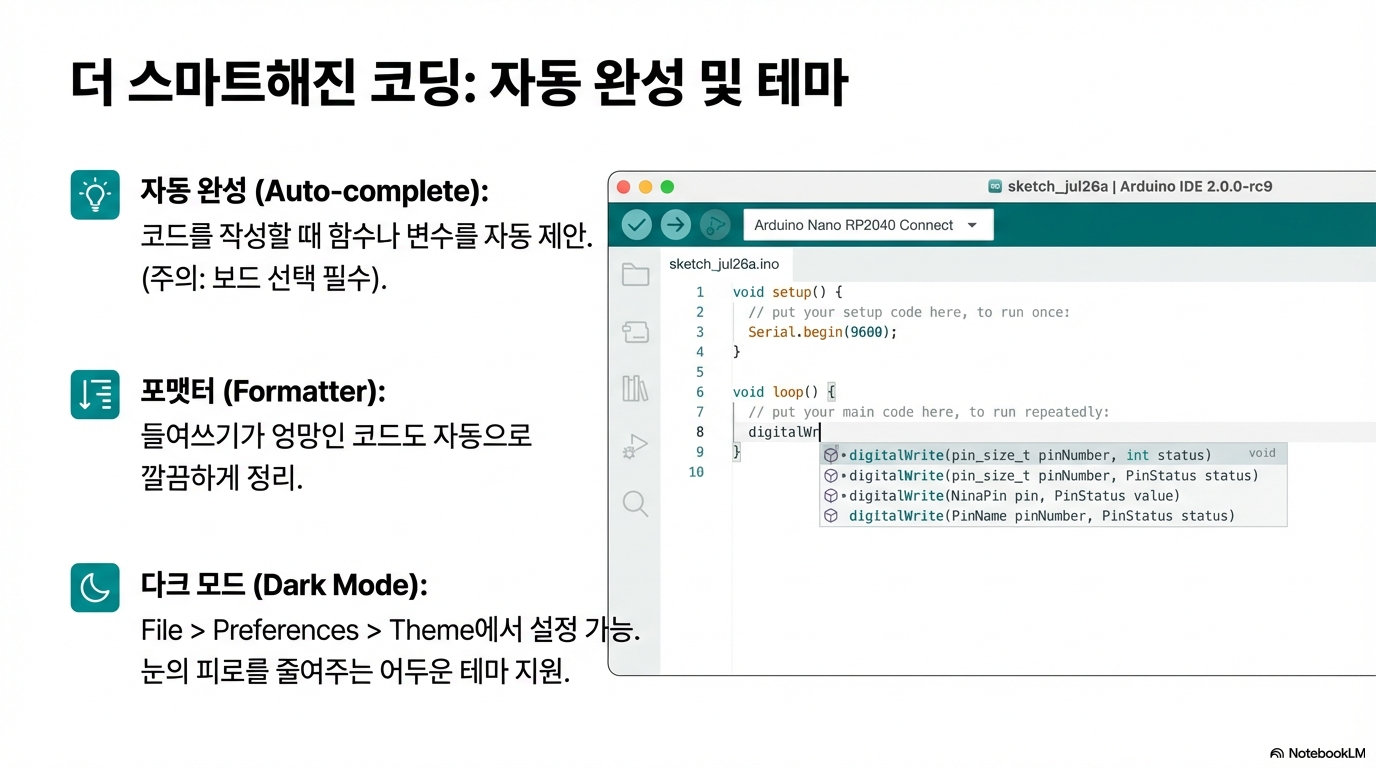 더 스마트해진 코딩: 자동 완성 및 테마

자동 완성 (Auto-complete):
코드를 작성할 때 함수나 변수를 자동 제안. (주의: 보드 선택 필수).

포맷터 (Formatter):
들여쓰기가 엉망인 코드도 자동으로 깔끔하게 정리.

다크 모드 (Dark Mode):
File > Preferences > Theme에서 설정 가능. 눈의 피로를 줄여주는 어두운 테마 지원.

sketch_jul26a | Arduino IDE 2.0.0-rc9

Arduino Nano RP2040 Connect

sketch_jul26a.ino

1 void setup() {
2 // put your setup code here, to run once:
3 Serial.begin(9600);
4 }
5
6 void loop() {
7 // put your main code here, to run repeatedly:
8 digitalWr
9 }
10

digitalWrite(pin_size_t pinNumber, int status) void
digitalWrite(pin_size_t pinNumber, PinStatus status)
digitalWrite(NinaPin pin, PinStatus value)
digitalWrite(PinName pinNumber, PinStatus status)

NotebookLM